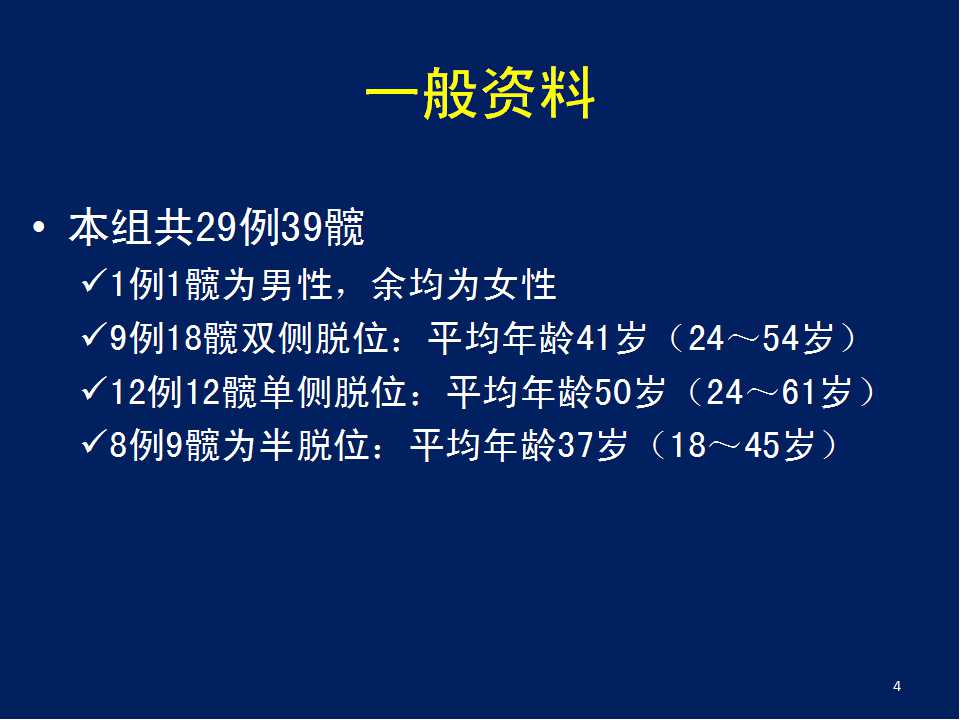 一般资料

• 本组共29例39髋
✓1例1髋为男性，余均为女性
✓9例18髋双侧脱位：平均年龄41岁（24～54岁）
✓12例12髋单侧脱位：平均年龄50岁（24～61岁）
✓8例9髋为半脱位：平均年龄37岁（18～45岁）

4